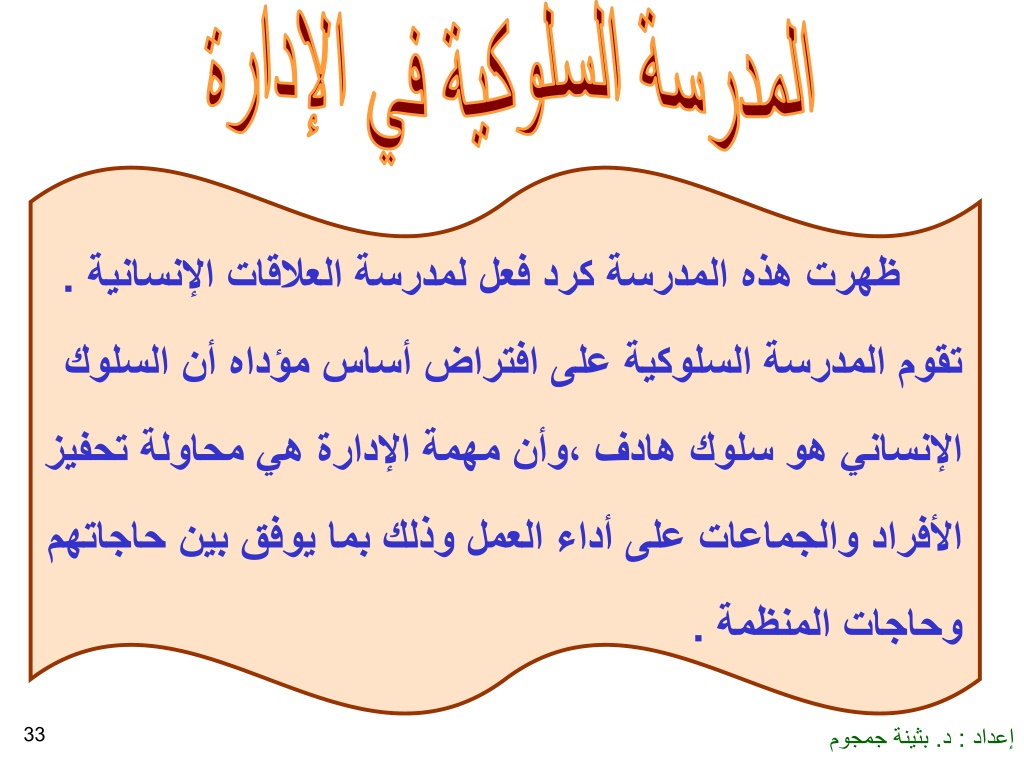 المدرسة السلوكية في الإدارة

ظهرت هذه المدرسة كرد فعل لمدرسة العلاقات الإنسانية .
تقوم المدرسة السلوكية على افتراض أساس مؤداه أن السلوك الإنساني هو سلوك هادف ،وأن مهمة الإدارة هي محاولة تحفيز الأفراد والجماعات على أداء العمل وذلك بما يوفق بين حاجاتهم وحاجات المنظمة .

33

إعداد : د. بثينة جمجوم